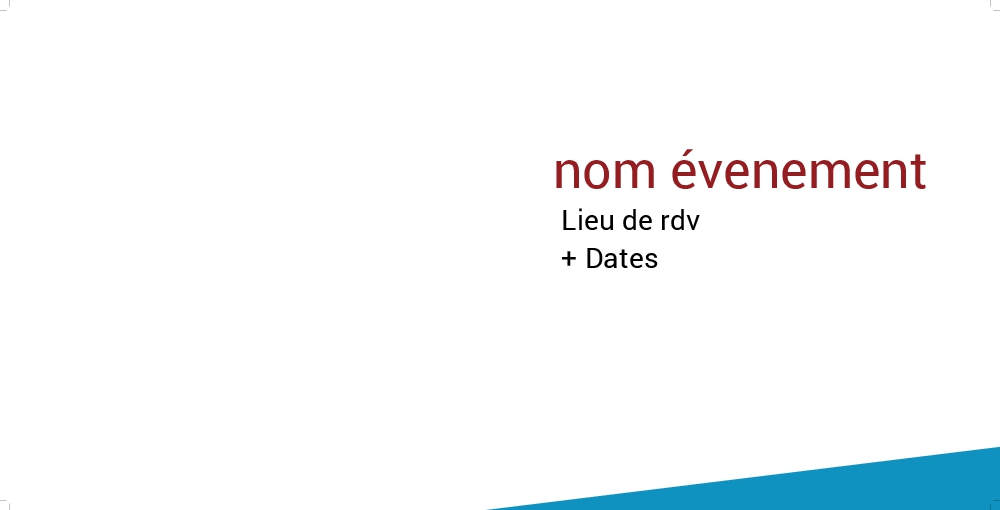 nom évenement
Lieu de rdv
+ Dates